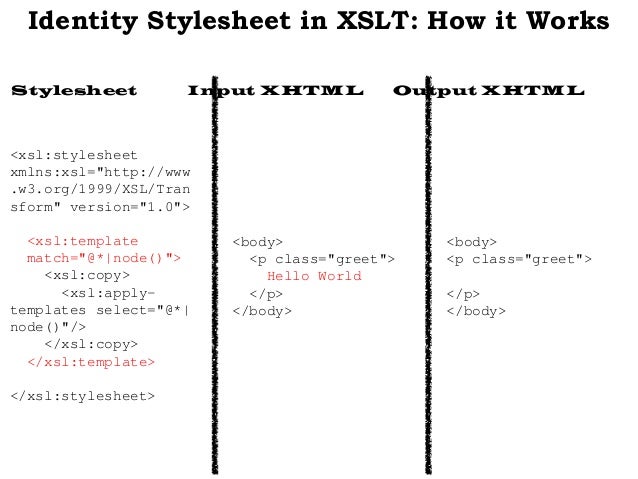 Identity Stylesheet in XSLT: How it Works

Stylesheet

<xsl:stylesheet xmlns:xsl="http://www.w3.org/1999/XSL/Transform" version="1.0">

<xsl:template match="@*|node()">
<xsl:copy>
<xsl:apply-templates select="@*|node()"/>
</xsl:copy>
</xsl:template>

</xsl:stylesheet>

Input XHTML

<body>
<p class="greet">
Hello World
</p>
</body>

Output XHTML

<body>
<p class="greet">

</p>
</body>